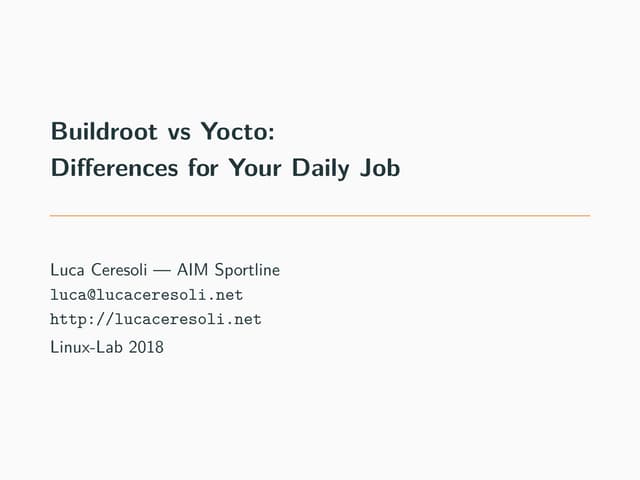 Buildroot vs Yocto:
Differences for Your Daily Job

Luca Ceresoli — AIM Sportline
luca@lucaceresoli.net
http://lucaceresoli.net
Linux-Lab 2018